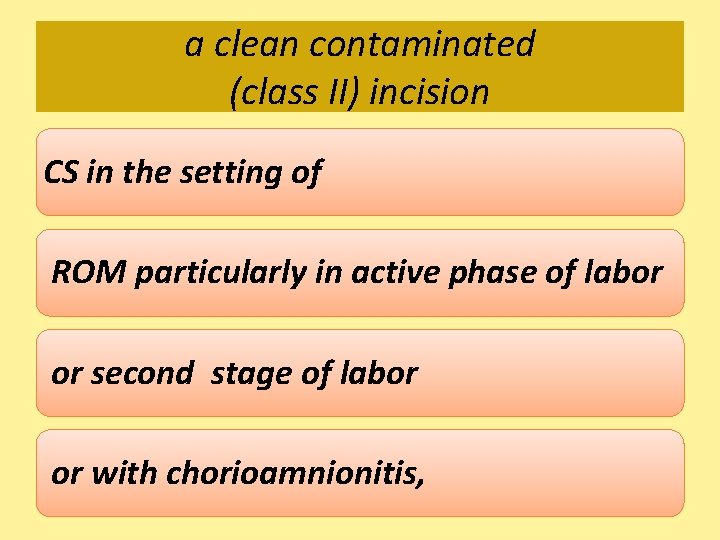 a clean contaminated
(class II) incision

CS in the setting of

ROM particularly in active phase of labor

or second stage of labor

or with chorioamnionitis,